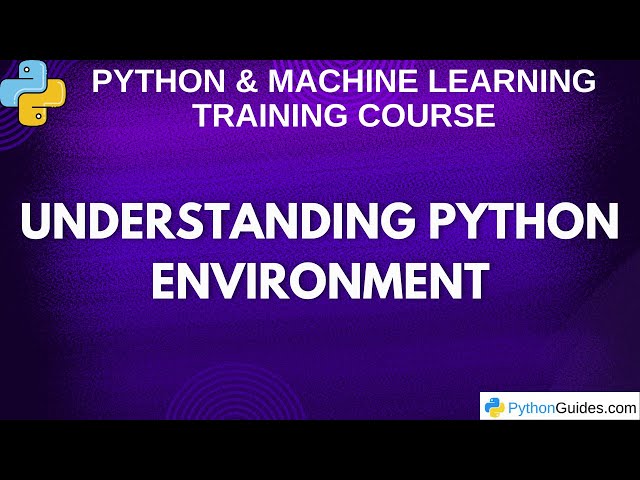 PYTHON & MACHINE LEARNING TRAINING COURSE

UNDERSTANDING PYTHON ENVIRONMENT

PythonGuides.com